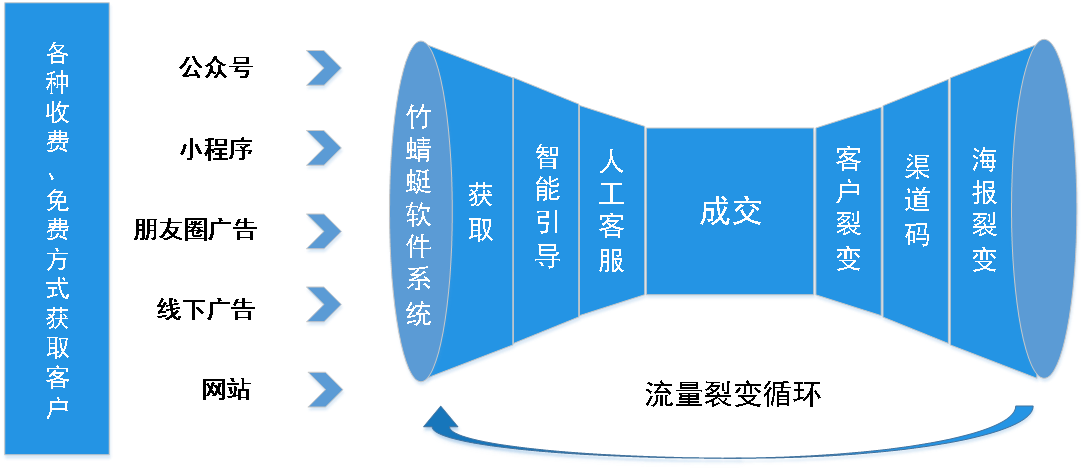 各种收费、免费方式获取客户

公众号

小程序

朋友圈广告

线下广告

网站

竹蜻蜓软件系统

获取

智能引导

人工客服

成交

客户裂变

渠道码

海报裂变

流量裂变循环